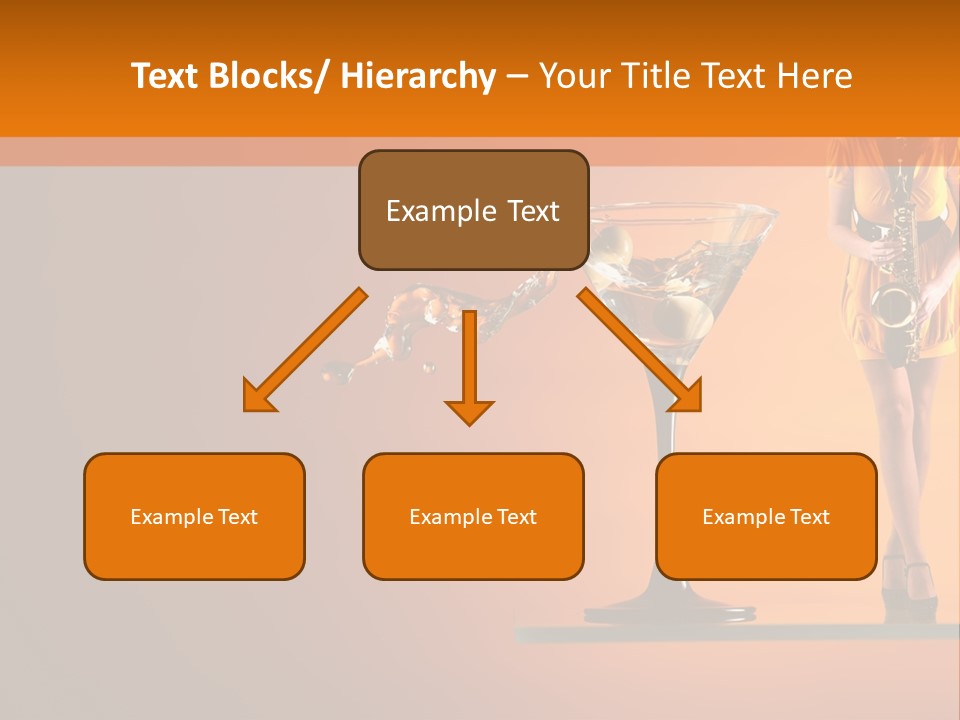 Text Blocks/ Hierarchy – Your Title Text Here

Example Text

Example Text

Example Text

Example Text